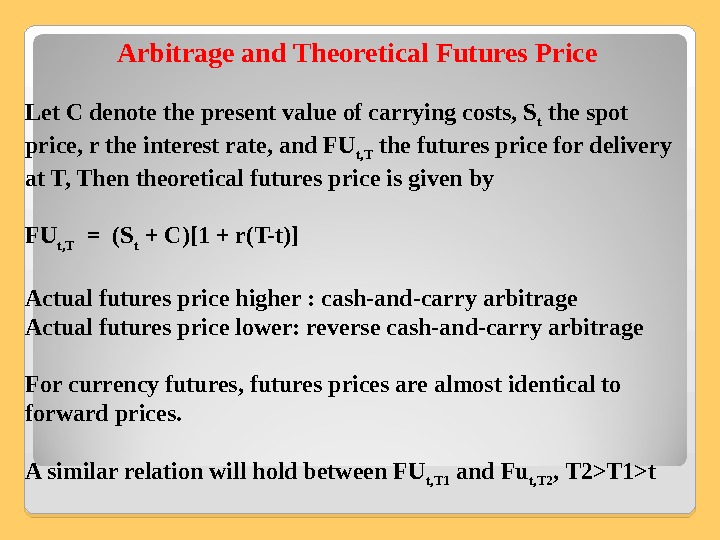 Arbitrage and Theoretical Futures Price

Let C denote the present value of carrying costs, $S_t$ the spot price, r the interest rate, and $FU_{t,T}$ the futures price for delivery at T, Then theoretical futures price is given by

$FU_{t,T} = (S_t + C)[1 + r(T-t)]$

Actual futures price higher : cash-and-carry arbitrage
Actual futures price lower: reverse cash-and-carry arbitrage

For currency futures, futures prices are almost identical to forward prices.

A similar relation will hold between $FU_{t,T1}$ and $Fu_{t,T2}$, T2>T1>t